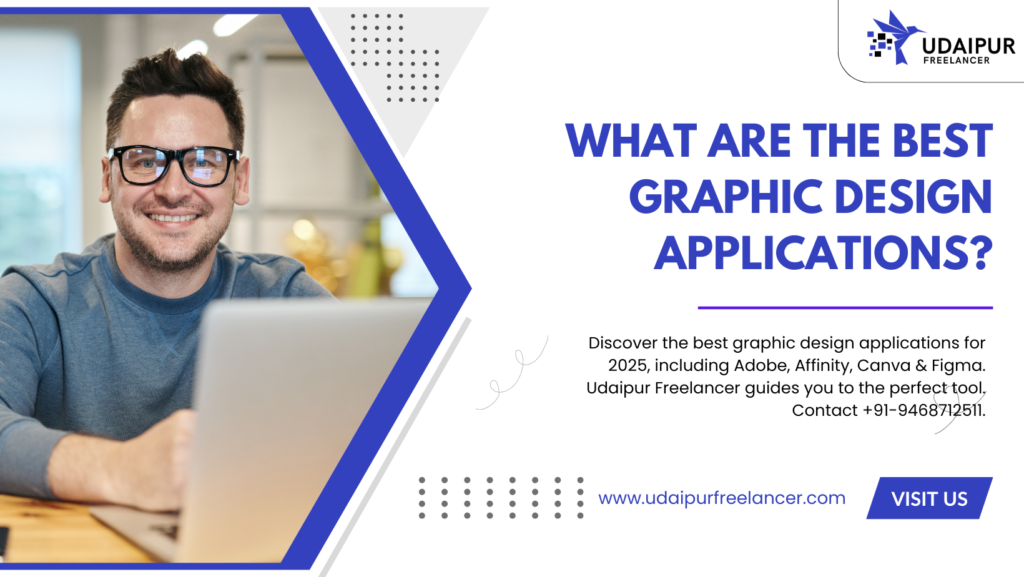 UDAIPUR
FREELANCER

WHAT ARE THE BEST GRAPHIC DESIGN APPLICATIONS?

Discover the best graphic design applications for 2025, including Adobe, Affinity, Canva & Figma. Udaipur Freelancer guides you to the perfect tool. Contact +91-9468712511.

www.udaipurfreelancer.com

VISIT US